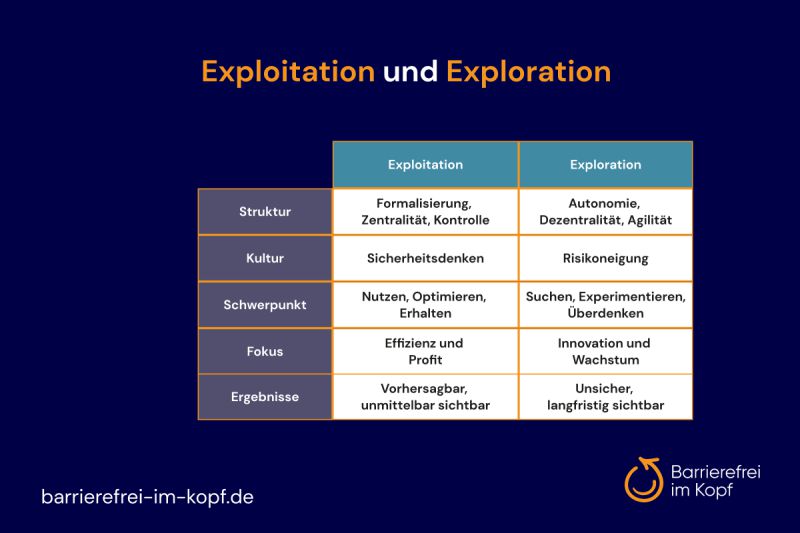 Exploitation und Exploration

| | Exploitation | Exploration |
|---|---|---|
| Struktur | Formalisierung, Zentralität, Kontrolle | Autonomie, Dezentralität, Agilität |
| Kultur | Sicherheitsdenken | Risikoneigung |
| Schwerpunkt | Nutzen, Optimieren, Erhalten | Suchen, Experimentieren, Überdenken |
| Fokus | Effizienz und Profit | Innovation und Wachstum |
| Ergebnisse | Vorhersagbar, unmittelbar sichtbar | Unsicher, langfristig sichtbar |

barrierefrei-im-kopf.de

Barrierefrei im Kopf